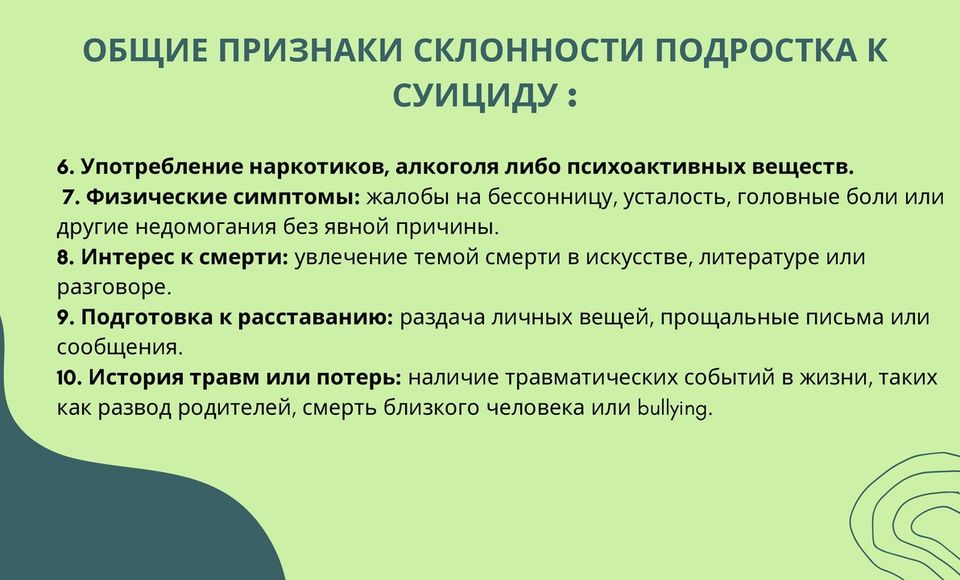 ОБЩИЕ ПРИЗНАКИ СКЛОННОСТИ ПОДРОСТКА К СУИЦИДУ :

6. Употребление наркотиков, алкоголя либо психоактивных веществ.
7. Физические симптомы: жалобы на бессонницу, усталость, головные боли или другие недомогания без явной причины.
8. Интерес к смерти: увлечение темой смерти в искусстве, литературе или разговоре.
9. Подготовка к расставанию: раздача личных вещей, прощальные письма или сообщения.
10. История травм или потерь: наличие травматических событий в жизни, таких как развод родителей, смерть близкого человека или bullying.